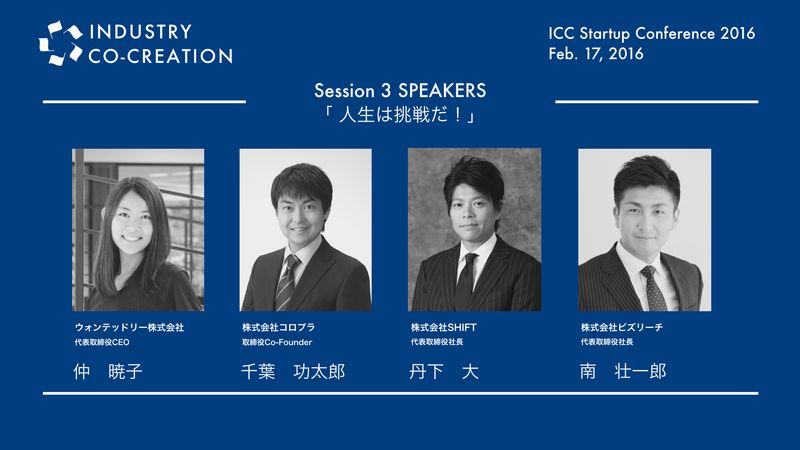 INDUSTRY
CO-CREATION

ICC Startup Conference 2016
Feb. 17, 2016

Session 3 SPEAKERS
「人生は挑戦だ！」

ウォンテッドリー株式会社
代表取締役CEO
仲　暁子

株式会社コロプラ
取締役Co-Founder
千葉　功太郎

株式会社SHIFT
代表取締役社長
丹下　大

株式会社ビズリーチ
代表取締役社長
南　壮一郎